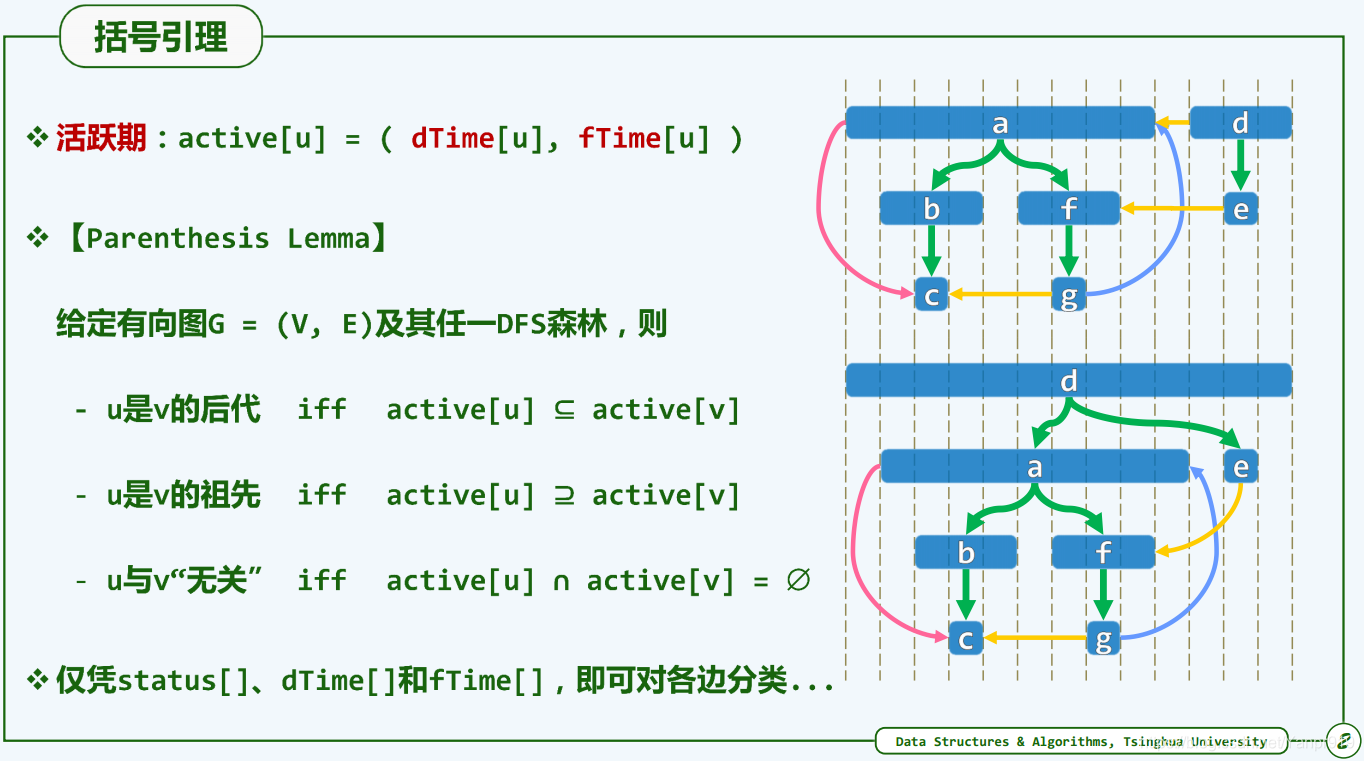 括号引理

❖ 活跃期：active[u] = ( dTime[u], fTime[u] )

❖ 【Parenthesis Lemma】

给定有向图G = (V, E)及其任一DFS森林，则

- u是v的后代 iff active[u] ⊆ active[v]

- u是v的祖先 iff active[u] ⊇ active[v]

- u与v“无关” iff active[u] ∩ active[v] = ∅

❖ 仅凭status[]、dTime[]和fTime[]，即可对各边分类...

a d b f e c g

d a e b f c g

Data Structures & Algorithms, Tsinghua University

8